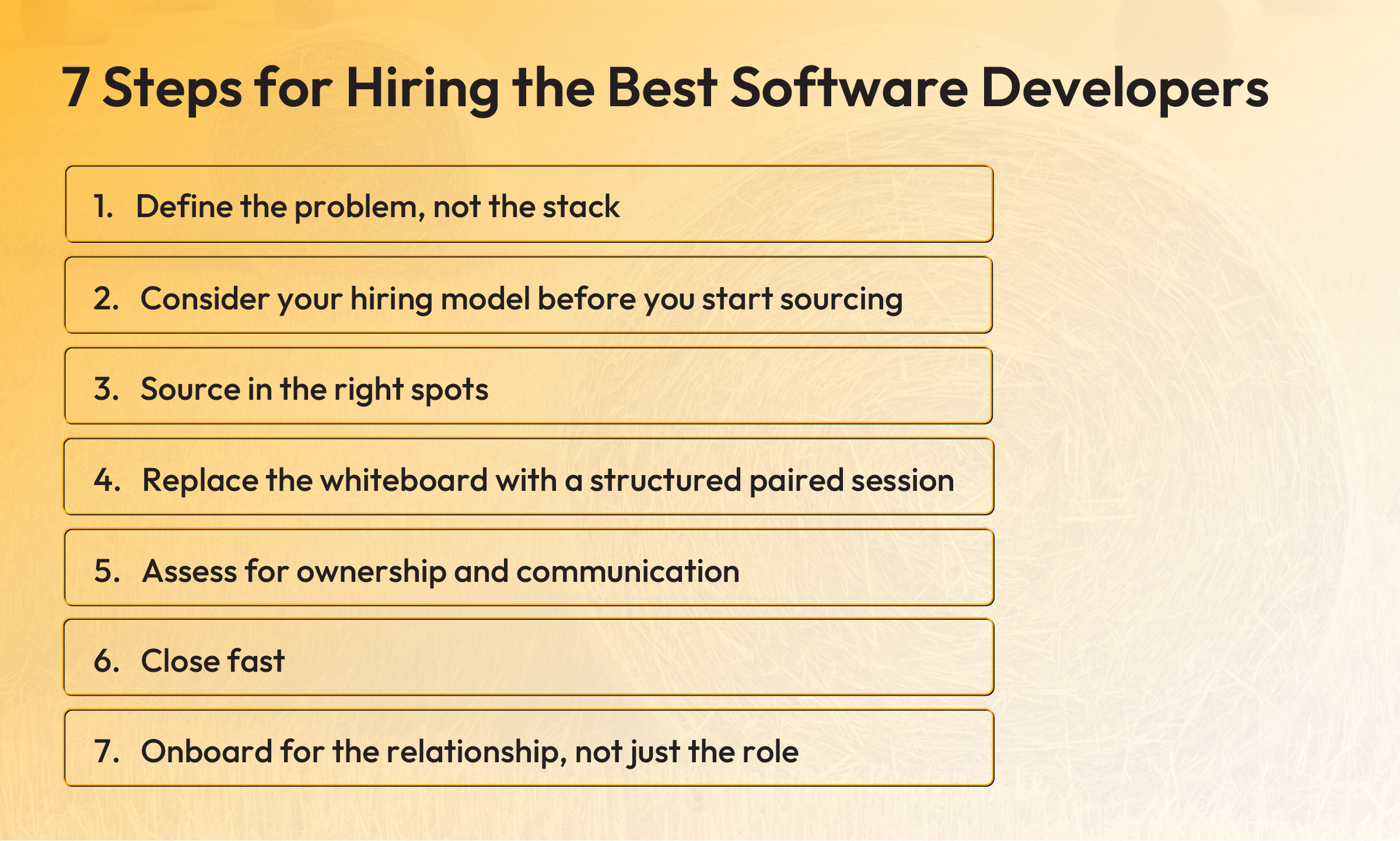 7 Steps for Hiring the Best Software Developers

1. Define the problem, not the stack

2. Consider your hiring model before you start sourcing

3. Source in the right spots

4. Replace the whiteboard with a structured paired session

5. Assess for ownership and communication

6. Close fast

7. Onboard for the relationship, not just the role